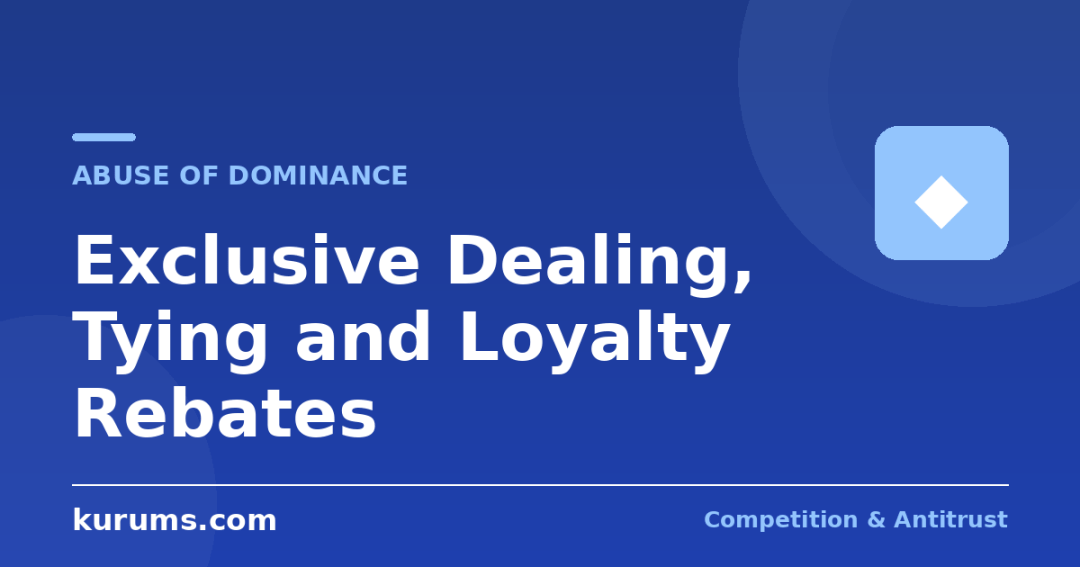 ABUSE OF DOMINANCE

Exclusive Dealing, Tying and Loyalty Rebates

kurums.com

Competition & Antitrust